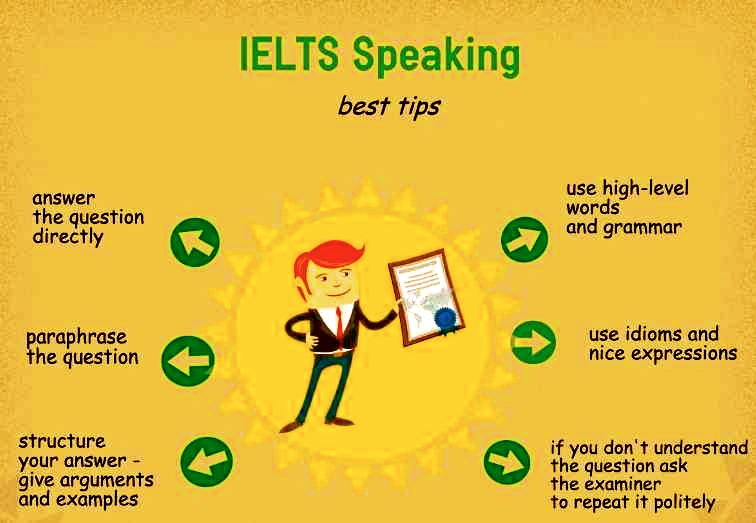 IELTS Speaking

best tips

answer the question directly

paraphrase the question

structure your answer - give arguments and examples

use high-level words and grammar

use idioms and nice expressions

if you don't understand the question ask the examiner to repeat it politely